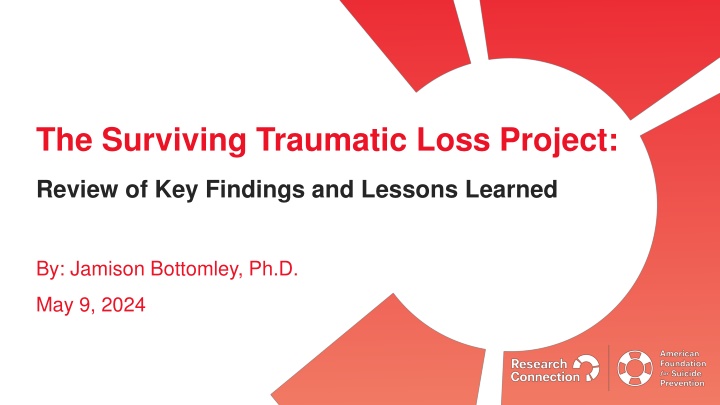 The Surviving Traumatic Loss Project:

Review of Key Findings and Lessons Learned

By: Jamison Bottomley, Ph.D.

May 9, 2024

Research Connection

American Foundation for Suicide Prevention